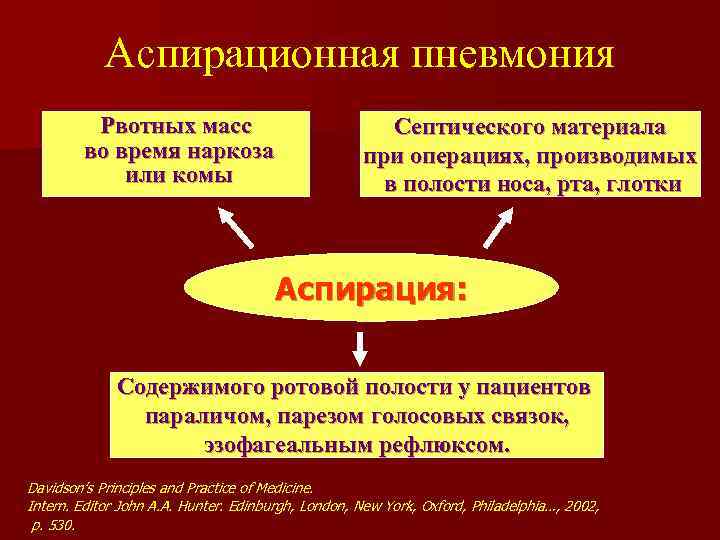 Аспирационная пневмония

Рвотных масс во время наркоза или комы

Септического материала при операциях, производимых в полости носа, рта, глотки

Аспирация:

Содержимого ротовой полости у пациентов параличом, парезом голосовых связок, эзофагеальным рефлюксом.

Davidson's Principles and Practice of Medicine. Intern. Editor John A.A. Hunter. Edinburgh, London, New York, Oxford, Philadelphia..., 2002, p. 530.